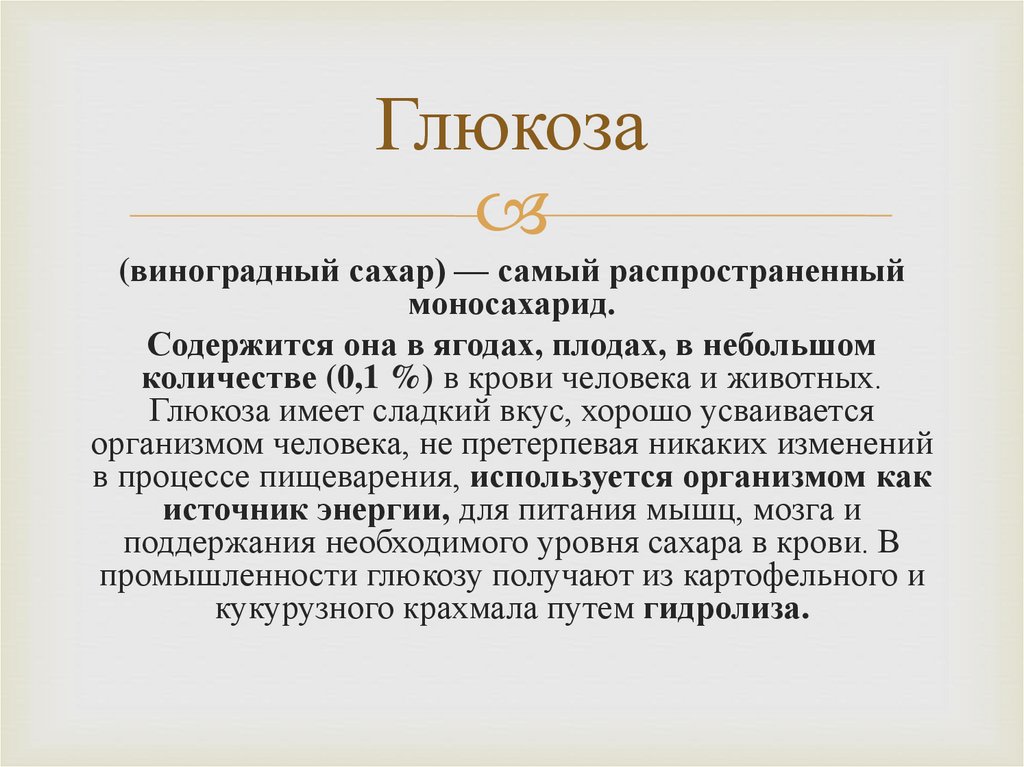 Глюкоза

(виноградный сахар) — самый распространенный моносахарид.

Содержится она в ягодах, плодах, в небольшом количестве (0,1 %) в крови человека и животных. Глюкоза имеет сладкий вкус, хорошо усваивается организмом человека, не претерпевая никаких изменений в процессе пищеварения, используется организмом как источник энергии, для питания мышц, мозга и поддержания необходимого уровня сахара в крови. В промышленности глюкозу получают из картофельного и кукурузного крахмала путем гидролиза.